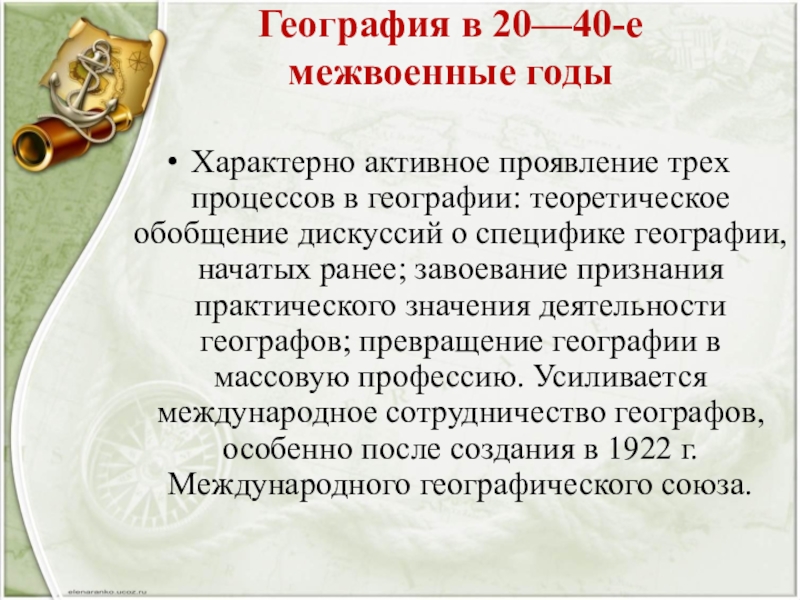 География в 20—40-е межвоенные годы

• Характерно активное проявление трех процессов в географии: теоретическое обобщение дискуссий о специфике географии, начатых ранее; завоевание признания практического значения деятельности географов; превращение географии в массовую профессию. Усиливается международное сотрудничество географов, особенно после создания в 1922 г. Международного географического союза.

elenaranko.ucoz.ru